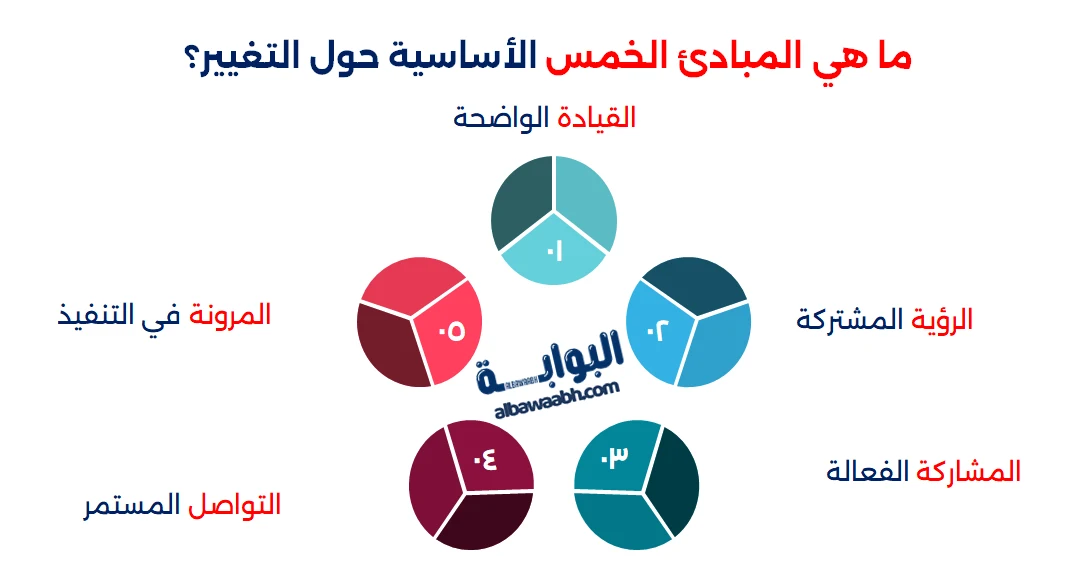 ما هي المبادئ الخمس الأساسية حول التغيير؟

القيادة الواضحة

٠١

الرؤية المشتركة

٠٢

المشاركة الفعالة

٠٣

التواصل المستمر

٠٤

المرونة في التنفيذ

٠٥

البوابة
ALBAWABH
albawaabh.com